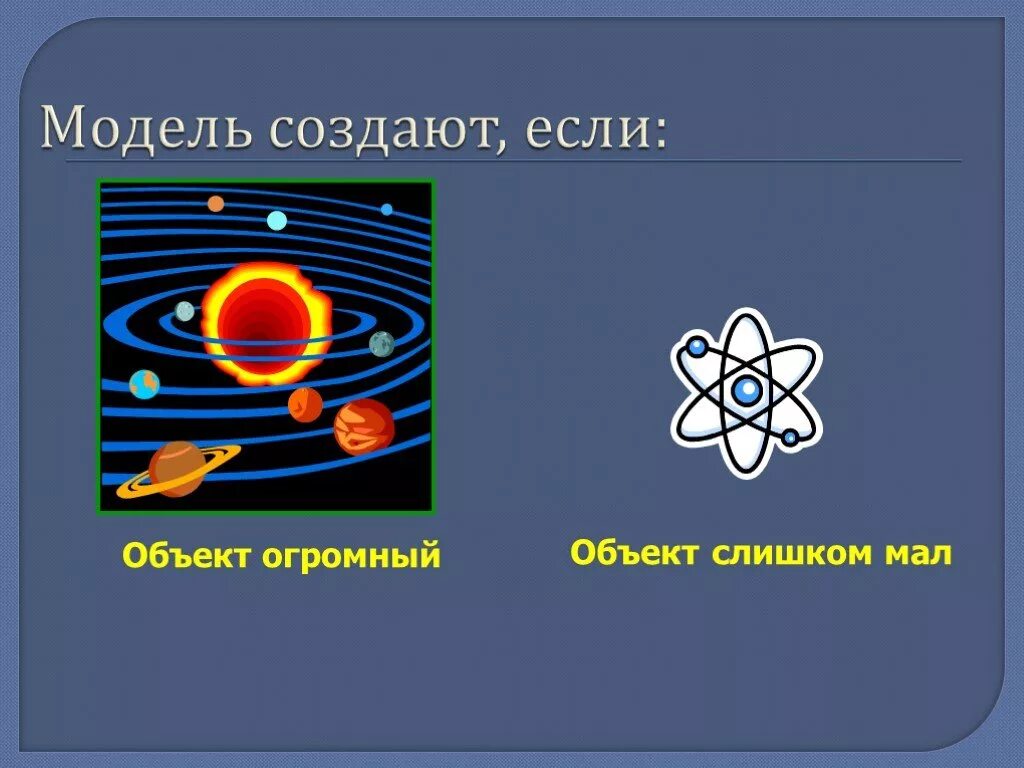 Модель создают, если:

Объект огромный

Объект слишком мал